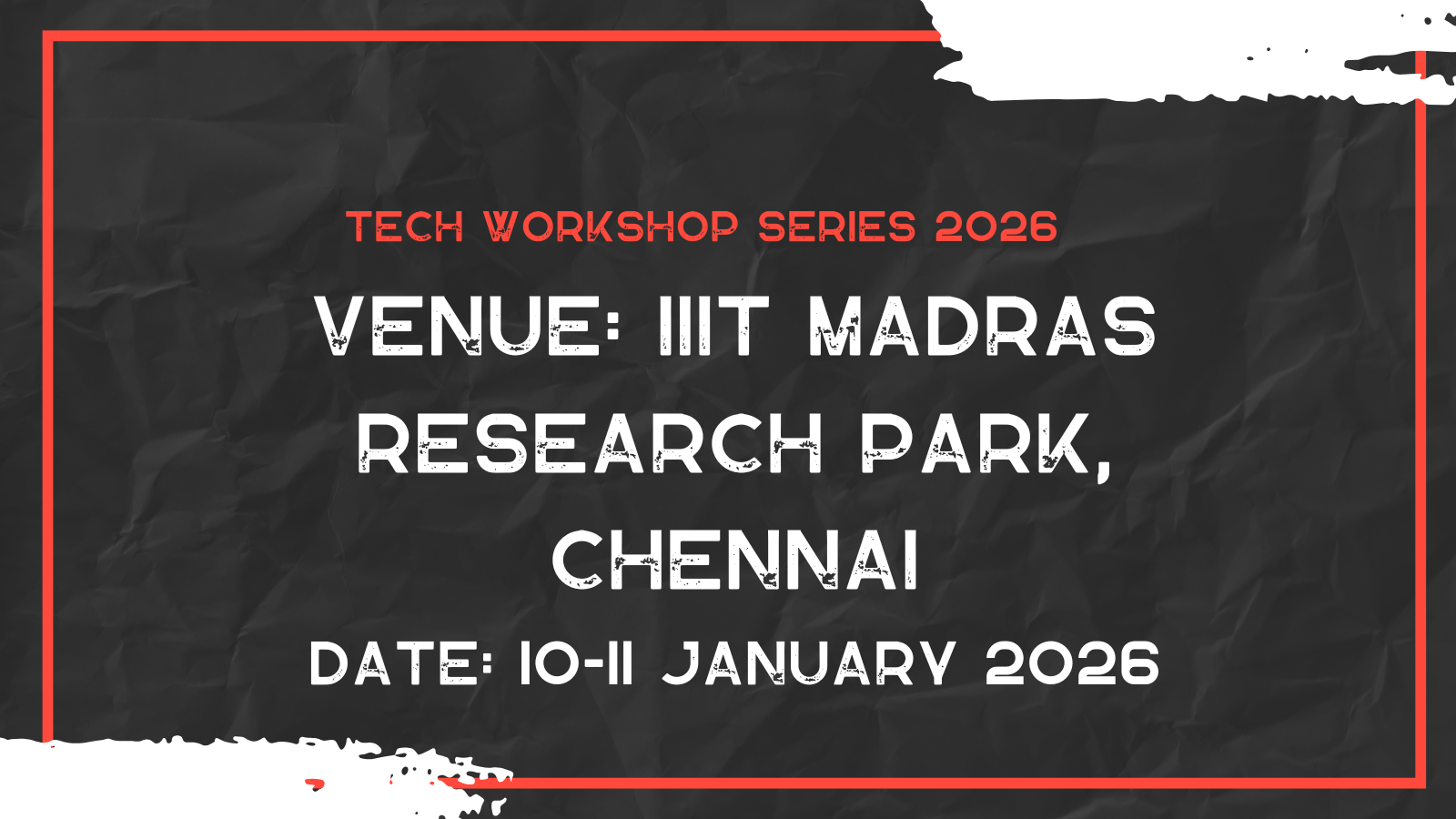 TECH WORKSHOP SERIES 2026

VENUE: IIIT MADRAS RESEARCH PARK, CHENNAI

DATE: 10-11 JANUARY 2026